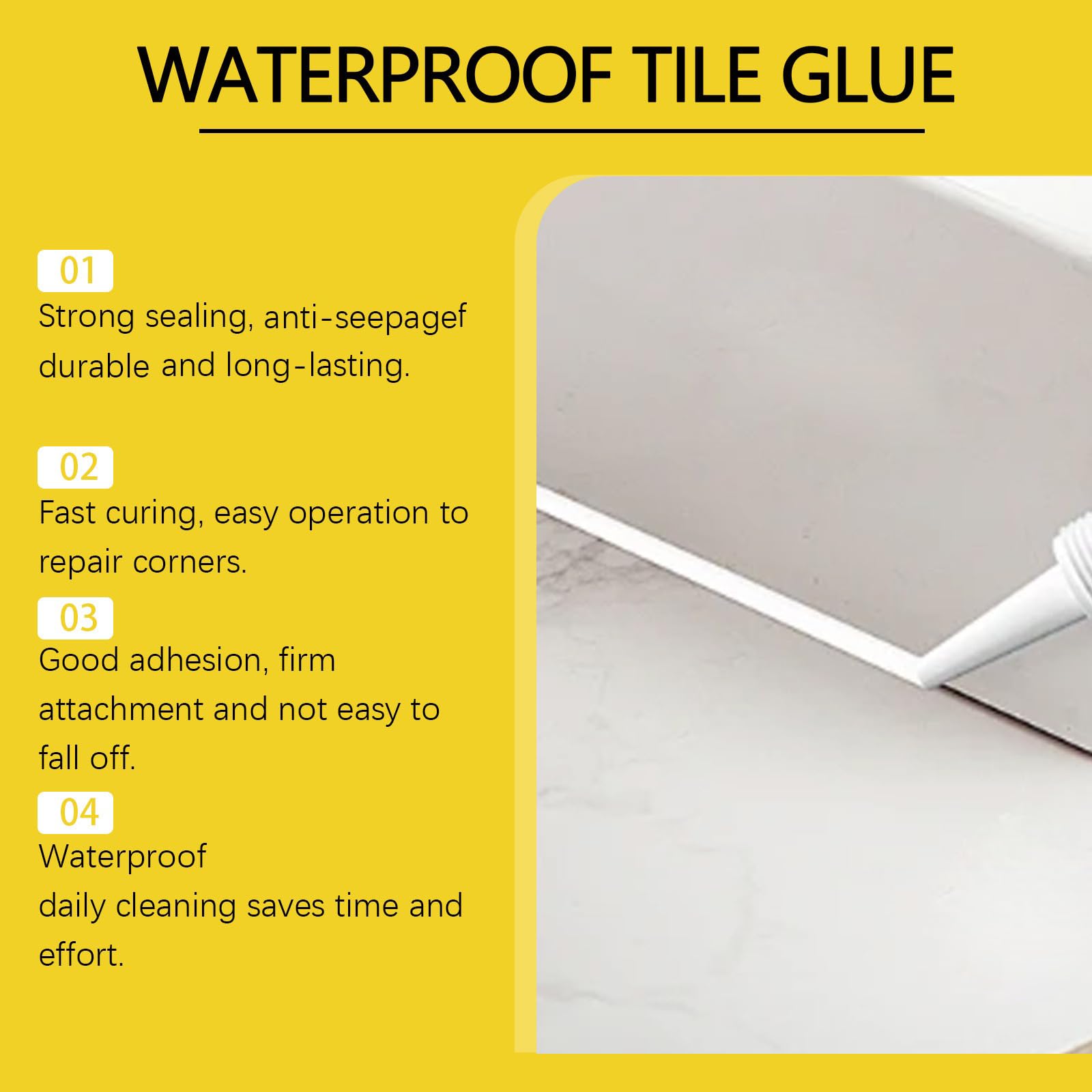 WATERPROOF TILE GLUE

01
Strong sealing, anti-seepagef durable and long-lasting.

02
Fast curing, easy operation to repair corners.

03
Good adhesion, firm attachment and not easy to fall off.

04
Waterproof
daily cleaning saves time and effort.